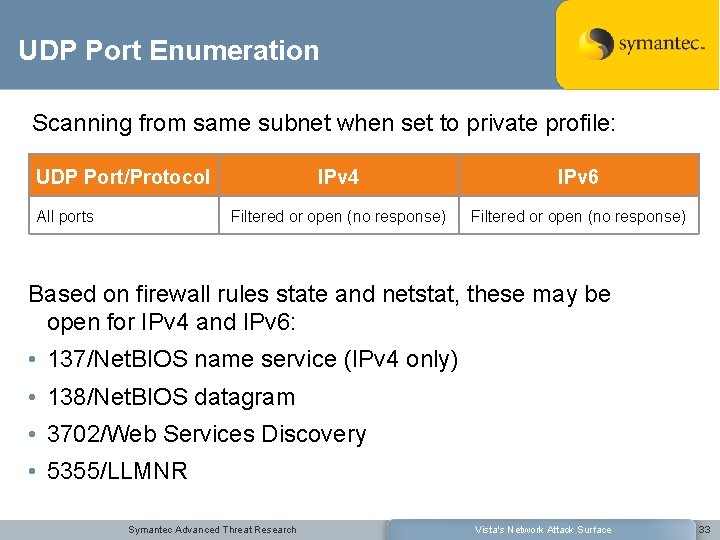 UDP Port Enumeration

symantec.

Scanning from same subnet when set to private profile:

| UDP Port/Protocol | IPv4 | IPv6 |
|---|---|---|
| All ports | Filtered or open (no response) | Filtered or open (no response) |

Based on firewall rules state and netstat, these may be open for IPv4 and IPv6:

• 137/NetBIOS name service (IPv4 only)
• 138/NetBIOS datagram
• 3702/Web Services Discovery
• 5355/LLMNR

Symantec Advanced Threat Research

Vista's Network Attack Surface

33